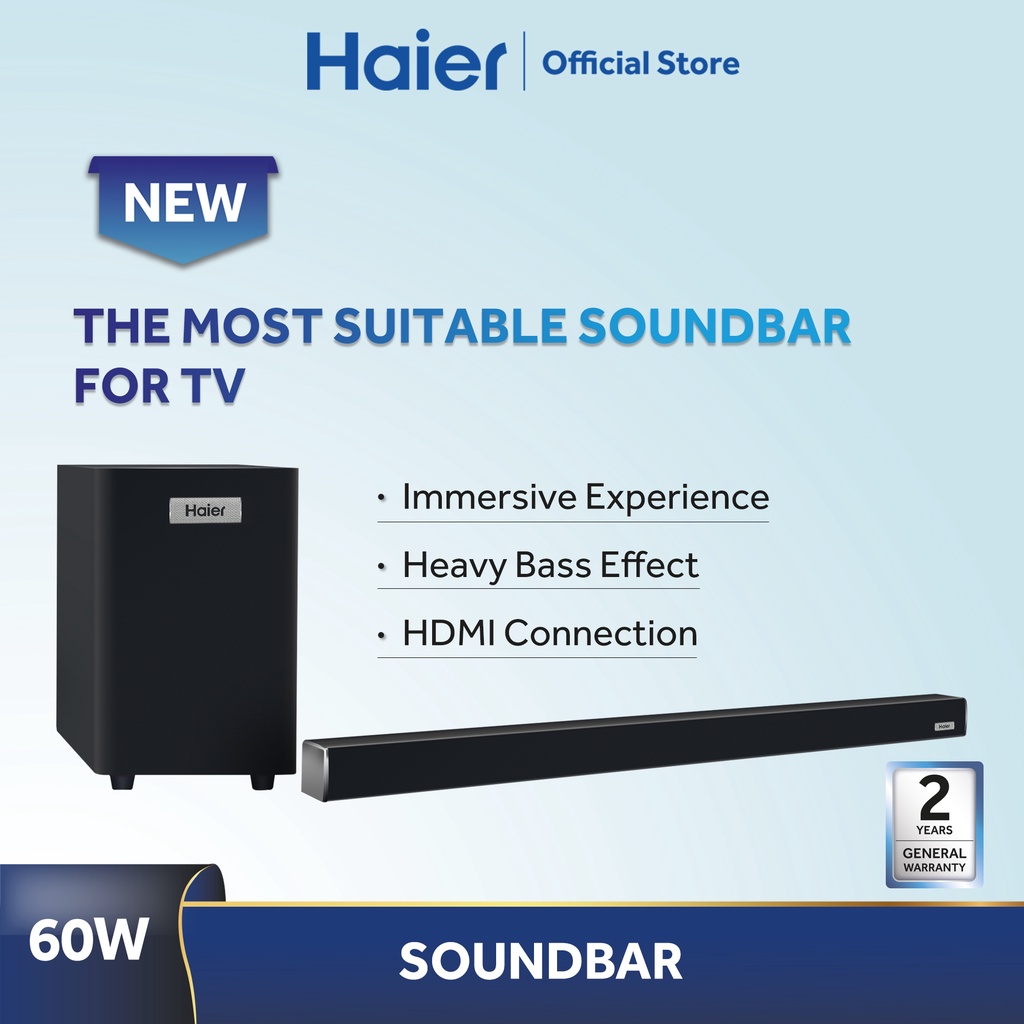 Haier | Official Store

NEW

THE MOST SUITABLE SOUNDBAR FOR TV

Haier

· Immersive Experience

· Heavy Bass Effect

· HDMI Connection

Haier

2 YEARS GENERAL WARRANTY

60W

SOUNDBAR